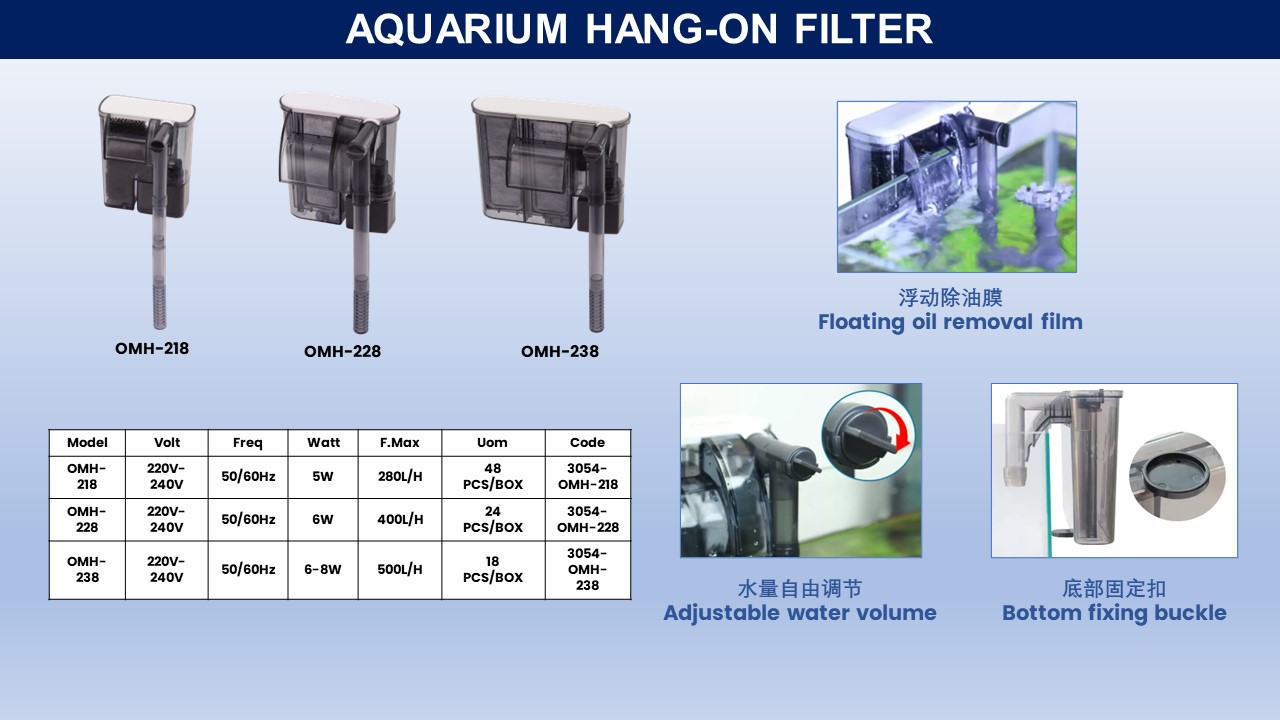 AQUARIUM HANG-ON FILTER

OMH-218

OMH-228

OMH-238

浮动除油膜
Floating oil removal film

| Model | Volt | Freq | Watt | F.Max | Uom | Code |
|---|---|---|---|---|---|---|
| OMH-218 | 220V-240V | 50/60Hz | 5W | 280L/H | 48 PCS/BOX | 3054-OMH-218 |
| OMH-228 | 220V-240V | 50/60Hz | 6W | 400L/H | 24 PCS/BOX | 3054-OMH-228 |
| OMH-238 | 220V-240V | 50/60Hz | 6-8W | 500L/H | 18 PCS/BOX | 3054-OMH-238 |

水量自由调节
Adjustable water volume

底部固定扣
Bottom fixing buckle